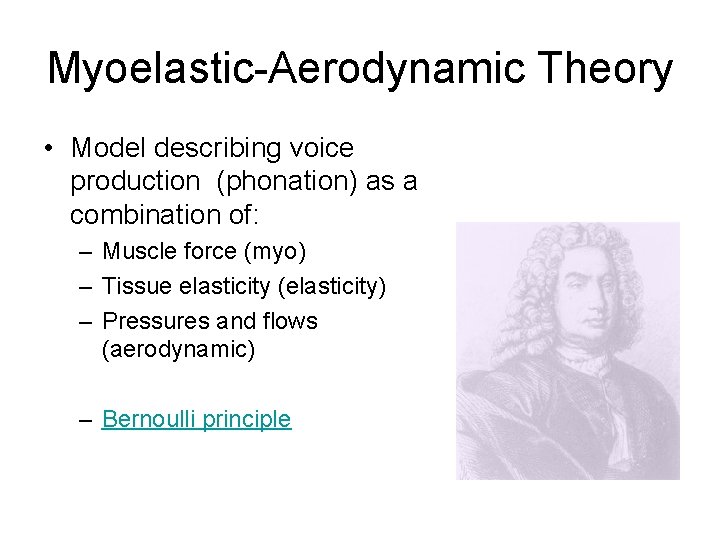 Myoelastic-Aerodynamic Theory

• Model describing voice production (phonation) as a combination of:

– Muscle force (myo)
– Tissue elasticity (elasticity)
– Pressures and flows (aerodynamic)

– Bernoulli principle